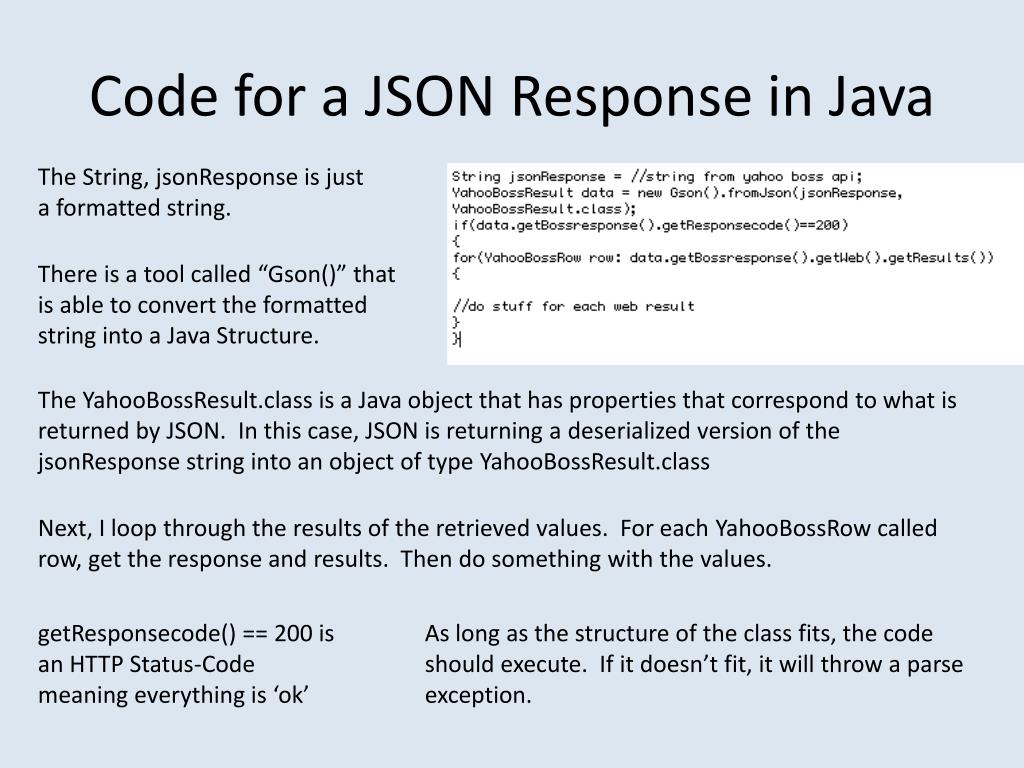 Code for a JSON Response in Java

The String, jsonResponse is just a formatted string.

There is a tool called “Gson()” that is able to convert the formatted string into a Java Structure.

String jsonResponse = //string from yahoo boss api;
YahooBossResult data = new Gson().fromJson(jsonResponse, YahooBossResult.class);
if(data.getBossresponse().getResponsecode()==200)
{
for(YahooBossRow row: data.getBossresponse().getWeb().getResults())
{

//do stuff for each web result
}
}

The YahooBossResult.class is a Java object that has properties that correspond to what is returned by JSON. In this case, JSON is returning a deserialized version of the jsonResponse string into an object of type YahooBossResult.class

Next, I loop through the results of the retrieved values. For each YahooBossRow called row, get the response and results. Then do something with the values.

getResponsecode() == 200 is an HTTP Status-Code meaning everything is ‘ok’

As long as the structure of the class fits, the code should execute. If it doesn’t fit, it will throw a parse exception.